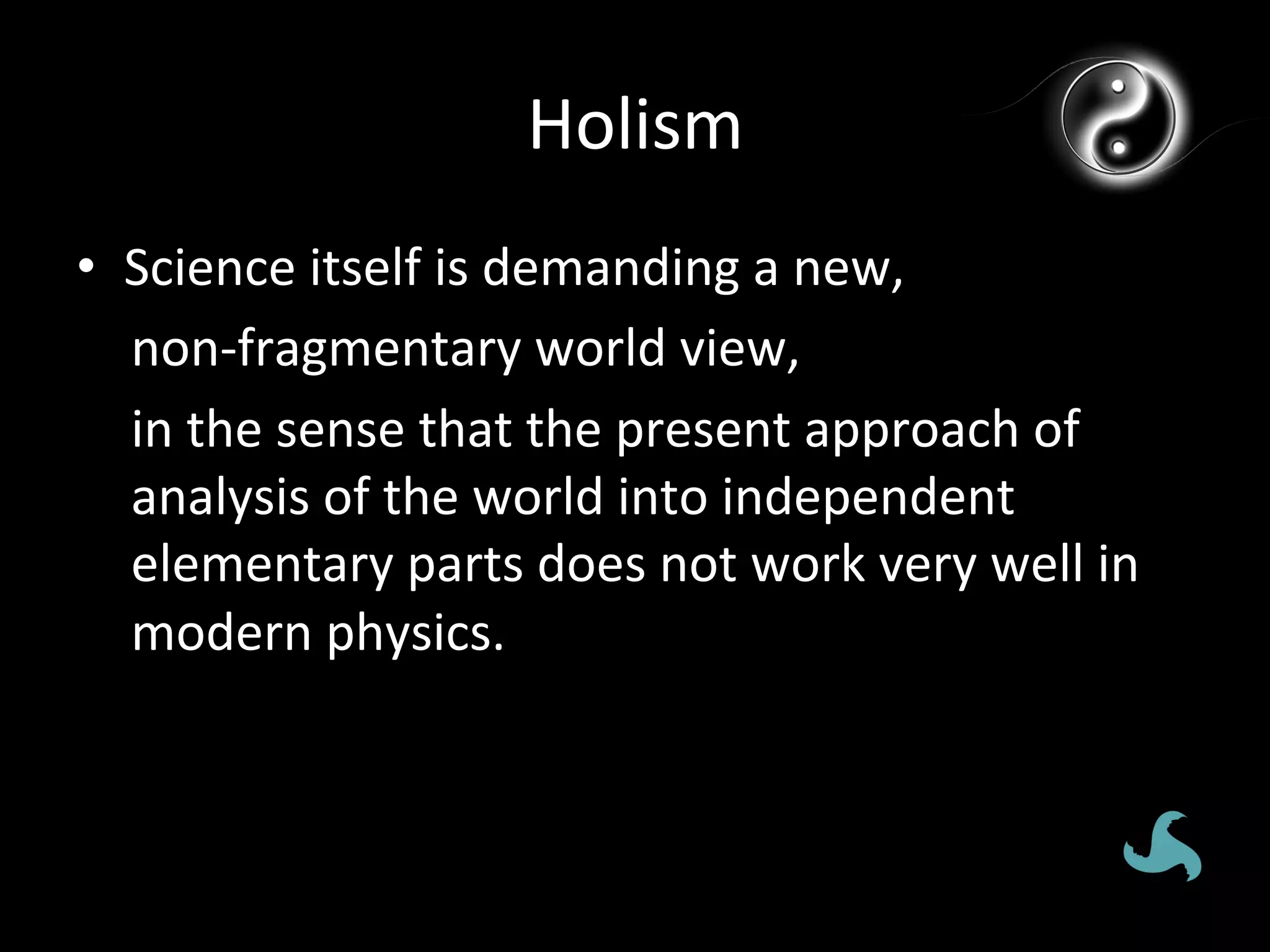 Holism

• Science itself is demanding a new,

non-fragmentary world view,

in the sense that the present approach of analysis of the world into independent elementary parts does not work very well in modern physics.